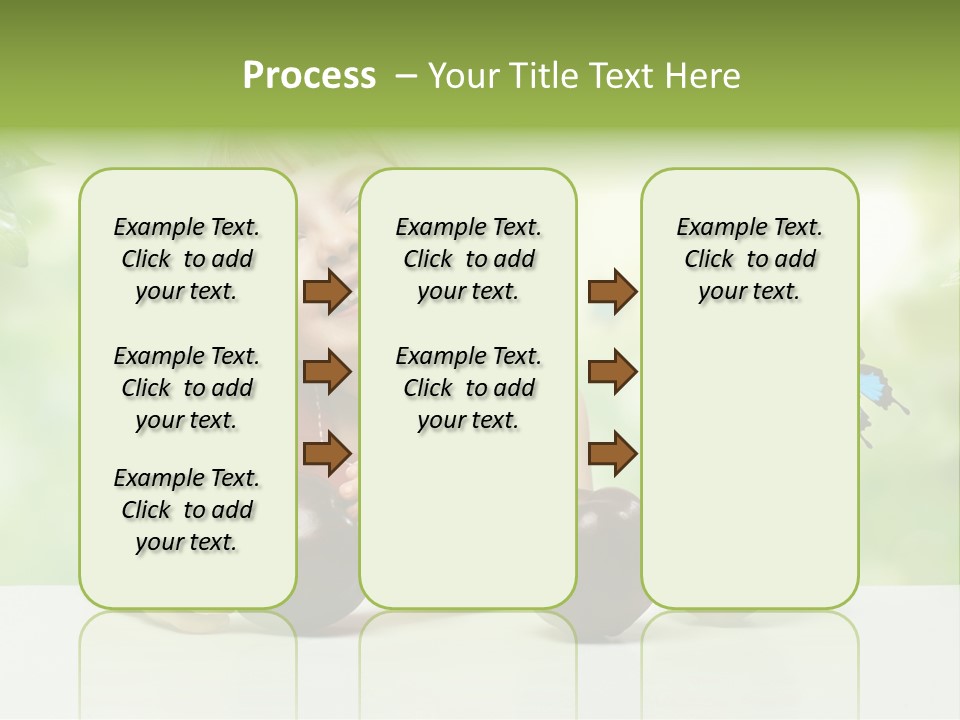 Process – Your Title Text Here

Example Text. Click to add your text.

Example Text. Click to add your text.

Example Text. Click to add your text.

Example Text. Click to add your text.

Example Text. Click to add your text.

Example Text. Click to add your text.